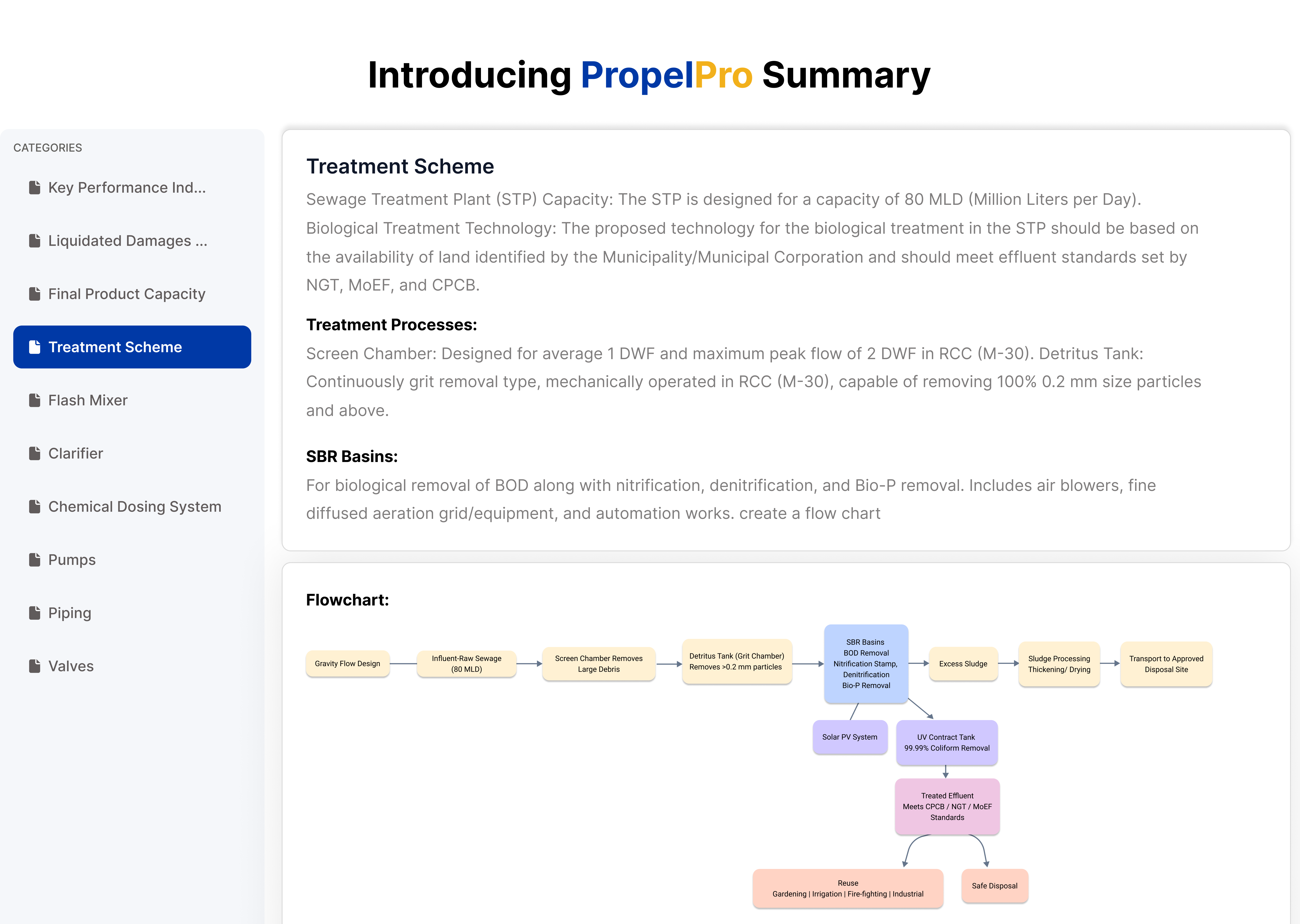 Introducing PropelPro Summary

CATEGORIES

Key Performance Ind...

Liquidated Damages ...

Final Product Capacity

Treatment Scheme

Flash Mixer

Clarifier

Chemical Dosing System

Pumps

Piping

Valves

Treatment Scheme

Sewage Treatment Plant (STP) Capacity: The STP is designed for a capacity of 80 MLD (Million Liters per Day). Biological Treatment Technology: The proposed technology for the biological treatment in the STP should be based on the availability of land identified by the Municipality/Municipal Corporation and should meet effluent standards set by NGT, MoEF, and CPCB.

Treatment Processes:

Screen Chamber: Designed for average 1 DWF and maximum peak flow of 2 DWF in RCC (M-30). Detritus Tank: Continuously grit removal type, mechanically operated in RCC (M-30), capable of removing 100% 0.2 mm size particles and above.

SBR Basins:

For biological removal of BOD along with nitrification, denitrification, and Bio-P removal. Includes air blowers, fine diffused aeration grid/equipment, and automation works. create a flow chart

Flowchart:

Gravity Flow Design

Influent-Raw Sewage (80 MLD)

Screen Chamber Removes Large Debris

Detritus Tank (Grit Chamber) Removes >0.2 mm particles

SBR Basins BOD Removal Nitrification Stamp, Denitrification Bio-P Removal

Excess Sludge

Sludge Processing Thickening/ Drying

Transport to Approved Disposal Site

Solar PV System

UV Contract Tank 99.99% Coliform Removal

Treated Effluent Meets CPCB / NGT / MoEF Standards

Reuse Gardening | Irrigation | Fire-fighting | Industrial

Safe Disposal